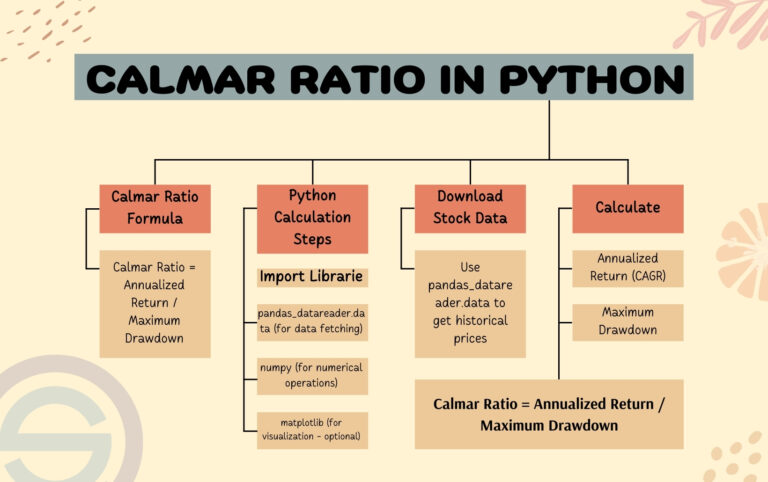 CALMAR RATIO IN PYTHON

Calmar Ratio Formula

Calmar Ratio = Annualized Return / Maximum Drawdown

Python Calculation Steps

Import Librarie

pandas_datareader.data (for data fetching)

numpy (for numerical operations)

matplotlib (for visualization - optional)

Download Stock Data

Use pandas_datareader.data to get historical prices

Calculate

Annualized Return (CAGR)

Maximum Drawdown

Calmar Ratio = Annualized Return / Maximum Drawdown